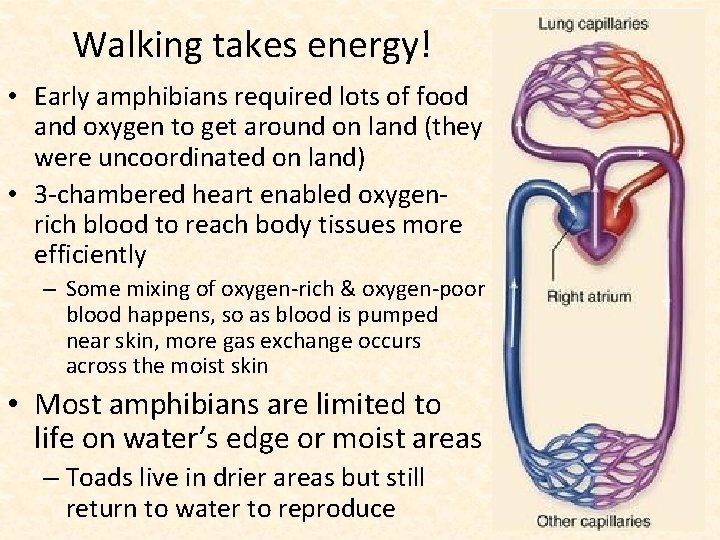 Walking takes energy!

• Early amphibians required lots of food and oxygen to get around on land (they were uncoordinated on land)

• 3-chambered heart enabled oxygen-rich blood to reach body tissues more efficiently

– Some mixing of oxygen-rich & oxygen-poor blood happens, so as blood is pumped near skin, more gas exchange occurs across the moist skin

• Most amphibians are limited to life on water's edge or moist areas

– Toads live in drier areas but still return to water to reproduce

Lung capillaries

Right atrium

Other capillaries